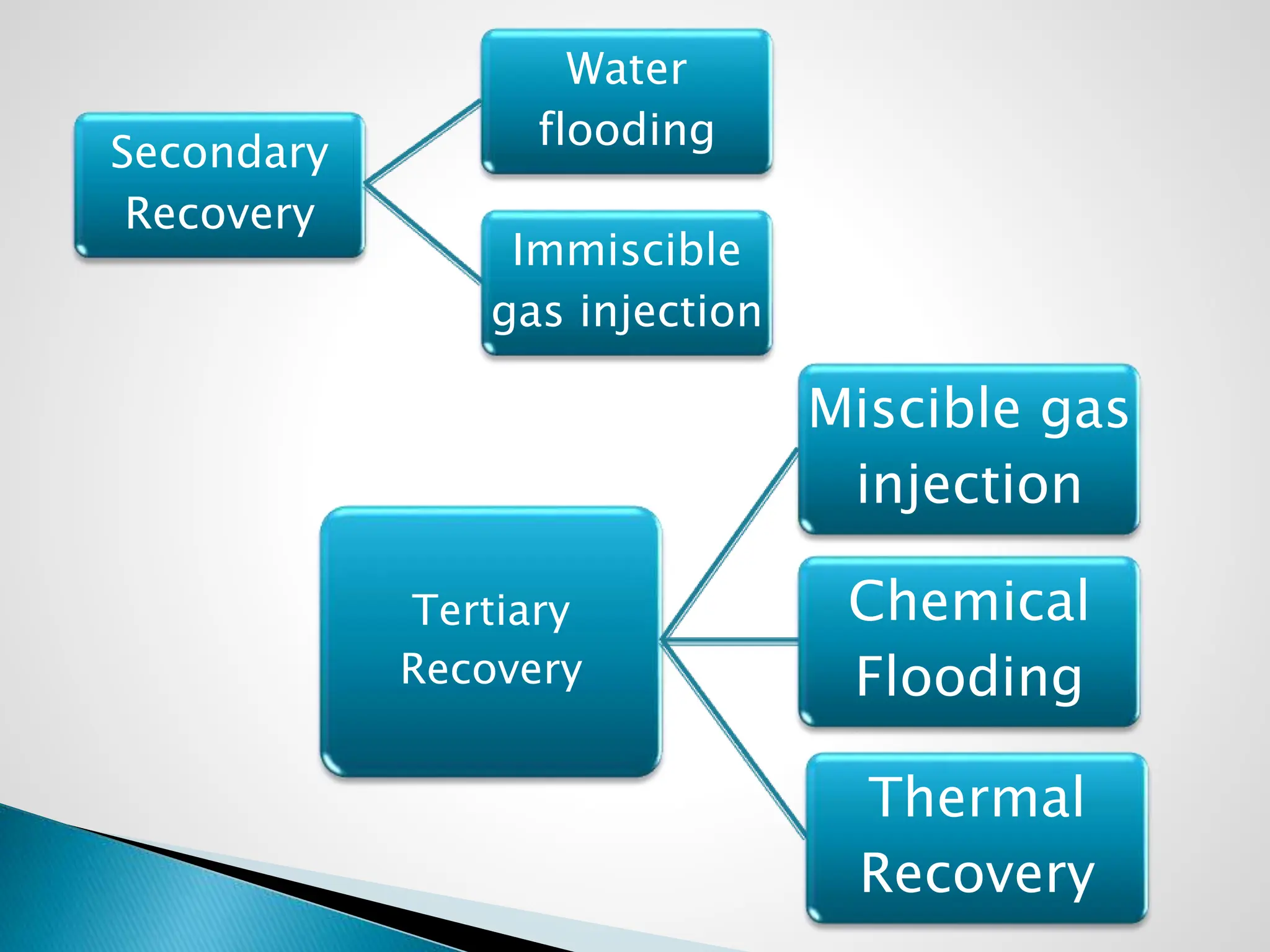 Secondary Recovery

Water flooding

Immiscible gas injection

Tertiary Recovery

Miscible gas injection

Chemical Flooding

Thermal Recovery